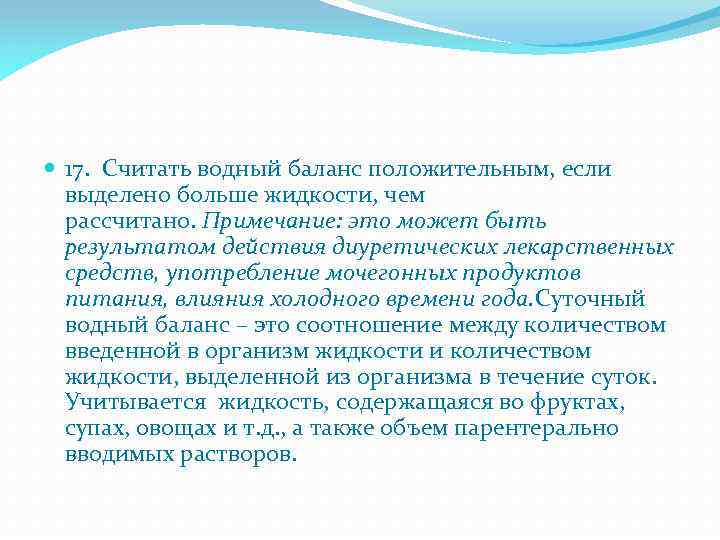 17. Считать водный баланс положительным, если выделено больше жидкости, чем рассчитано. Примечание: это может быть результатом действия диуретических лекарственных средств, употребление мочегонных продуктов питания, влияния холодного времени года.Суточный водный баланс – это соотношение между количеством введенной в организм жидкости и количеством жидкости, выделенной из организма в течение суток. Учитывается жидкость, содержащаяся во фруктах, супах, овощах и т.д., а также объем парентерально вводимых растворов.